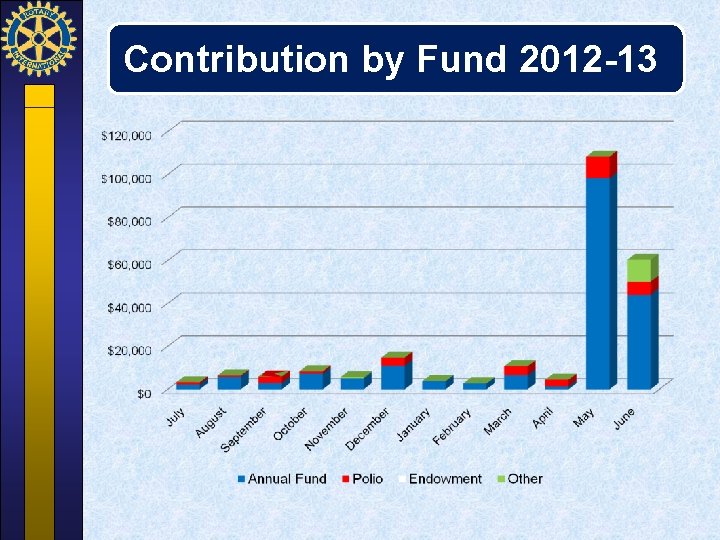 ROTARY INTERNATIONAL

Contribution by Fund 2012-13

$120,000
$100,000
$80,000
$60,000
$40,000
$20,000
$0

July
August
September
October
November
December
January
February
March
April
May
June

Annual Fund
Polio
Endowment
Other